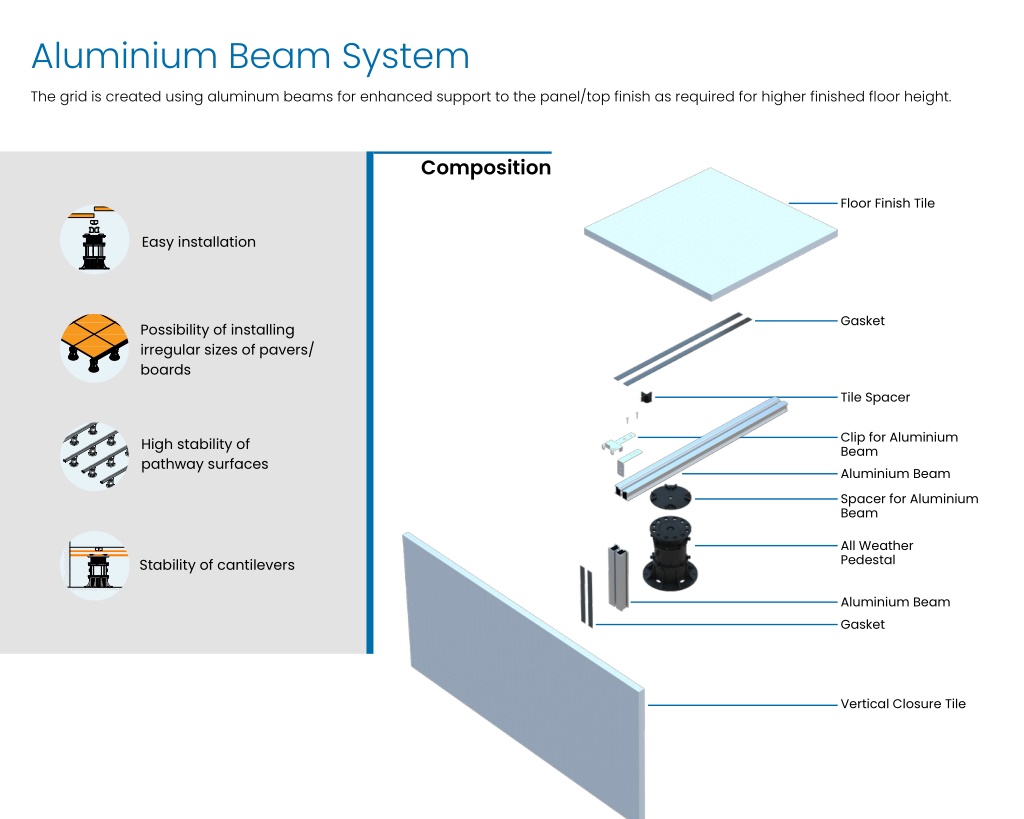 Aluminium Beam System

The grid is created using aluminum beams for enhanced support to the panel/top finish as required for higher finished floor height.

Easy installation

Possibility of installing irregular sizes of pavers/ boards

High stability of pathway surfaces

Stability of cantilevers

Composition

Floor Finish Tile

Gasket

Tile Spacer

Clip for Aluminium Beam

Aluminium Beam

Spacer for Aluminium Beam

All Weather Pedestal

Aluminium Beam

Gasket

Vertical Closure Tile